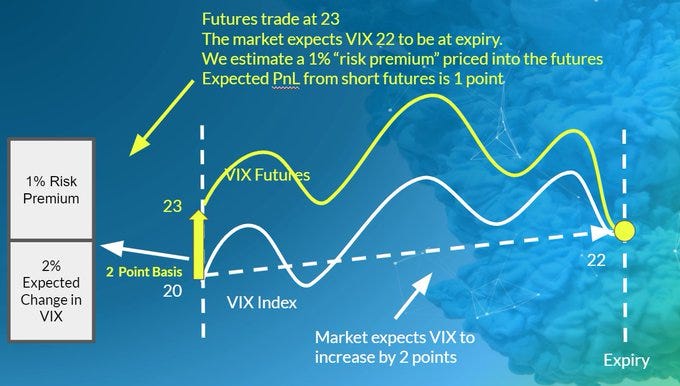 Futures trade at 23
The market expects VIX 22 to be at expiry.
We estimate a 1% “risk premium” priced into the futures
Expected PnL from short futures is 1 point

1% Risk Premium

2% Expected Change in VIX

VIX Futures

23

2 Point Basis

20

VIX Index

22

Market expects VIX to increase by 2 points

Expiry